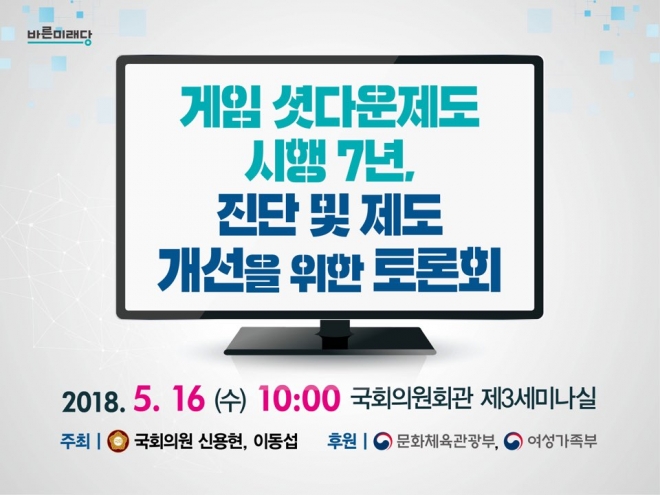 바른미래당

게임 셧다운제도 시행 7년, 진단 및 제도 개선을 위한 토론회

2018. 5. 16 (수) 10:00 국회의원회관 제3세미나실

주최 | 국회의원 신용현, 이동섭 후원 | 문화체육관광부, 여성가족부